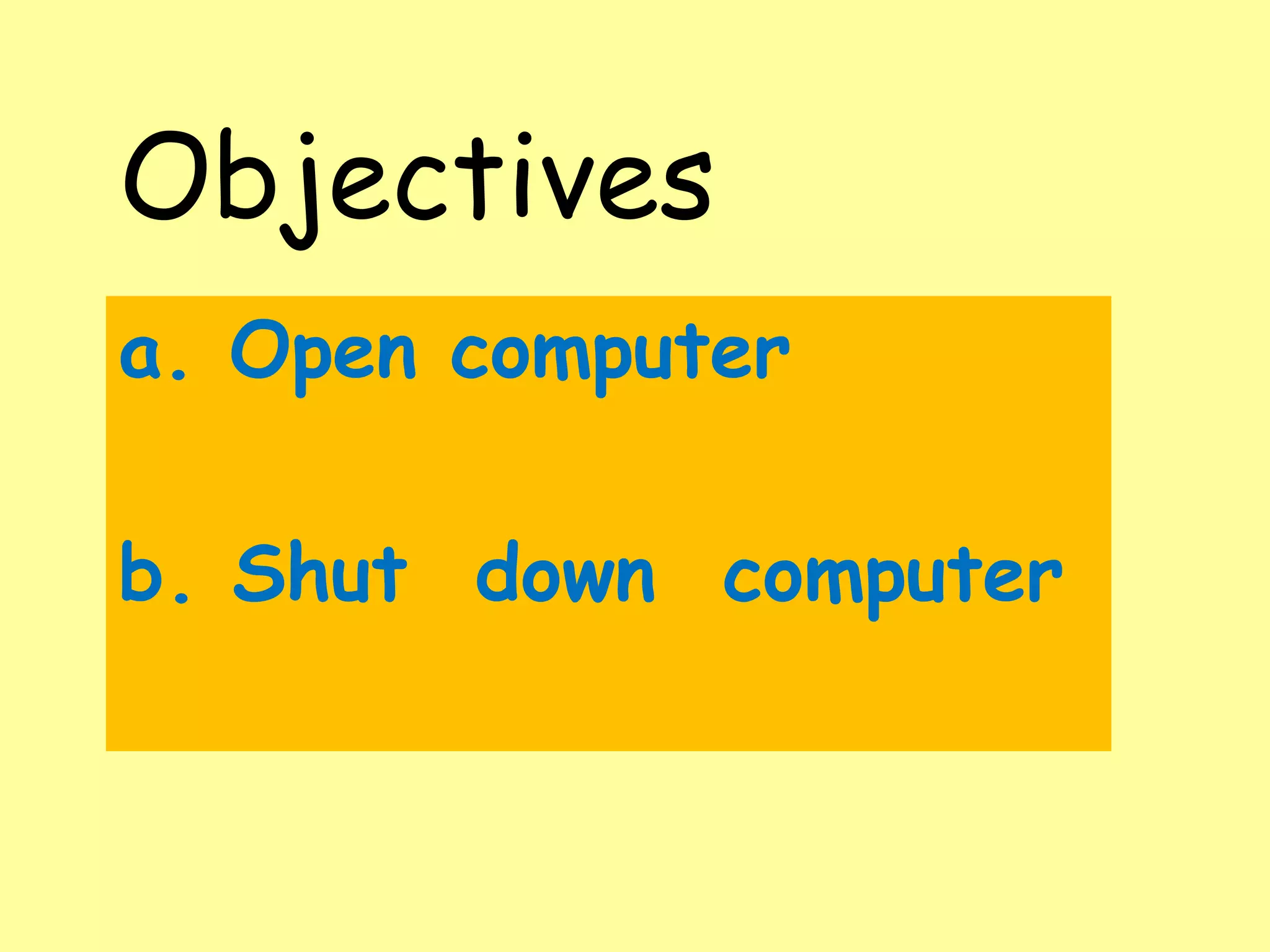 Objectives

a. Open computer

b. Shut down computer